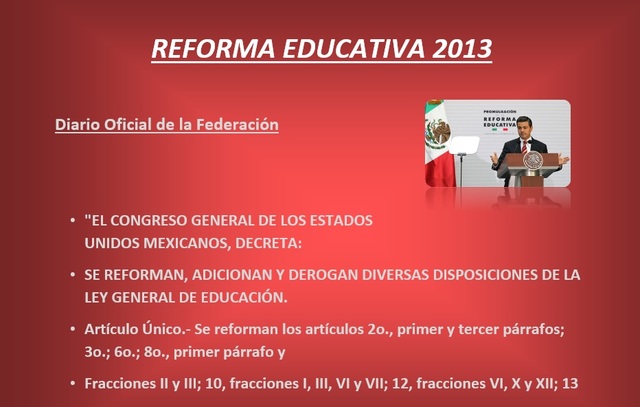 REFORMA EDUCATIVA 2013

Diario Oficial de la Federación

PROMULGACIÓN
REFORMA
EDUCATIVA

• "EL CONGRESO GENERAL DE LOS ESTADOS UNIDOS MEXICANOS, DECRETA:

• SE REFORMAN, ADICIONAN Y DEROGAN DIVERSAS DISPOSICIONES DE LA LEY GENERAL DE EDUCACIÓN.

• Artículo Único.- Se reforman los artículos 2o., primer y tercer párrafos; 3o.; 6o.; 8o., primer párrafo y

• Fracciones II y III; 10, fracciones I, III, VI y VII; 12, fracciones VI, X y XII; 13